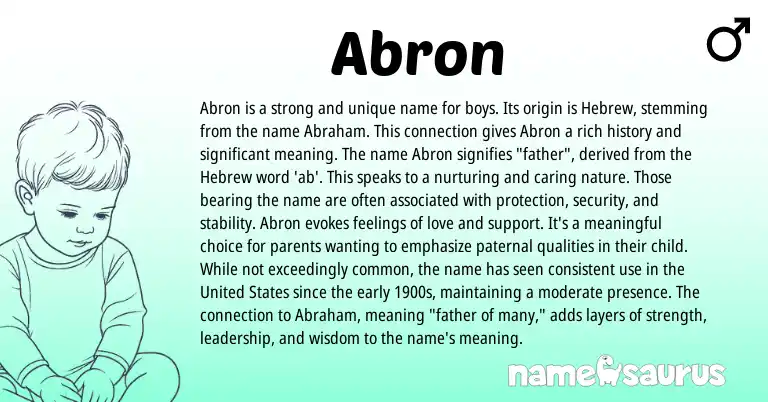 Abron

♂

Abron is a strong and unique name for boys. Its origin is Hebrew, stemming from the name Abraham. This connection gives Abron a rich history and significant meaning. The name Abron signifies "father", derived from the Hebrew word 'ab'. This speaks to a nurturing and caring nature. Those bearing the name are often associated with protection, security, and stability. Abron evokes feelings of love and support. It's a meaningful choice for parents wanting to emphasize paternal qualities in their child. While not exceedingly common, the name has seen consistent use in the United States since the early 1900s, maintaining a moderate presence. The connection to Abraham, meaning "father of many," adds layers of strength, leadership, and wisdom to the name's meaning.

namesaurus